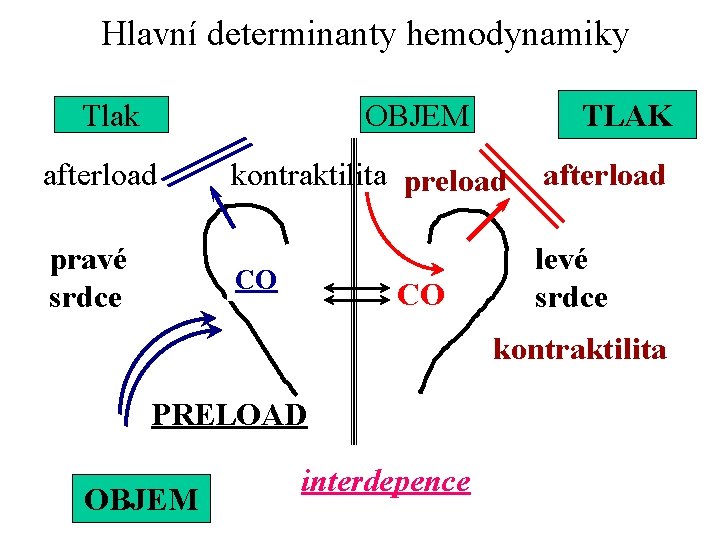 Hlavní determinanty hemodynamiky

Tlak

OBJEM

TLAK

afterload

kontraktilita

preload

afterload

pravé srdce

CO

CO

levé srdce

kontraktilita

PRELOAD

OBJEM

interdepence